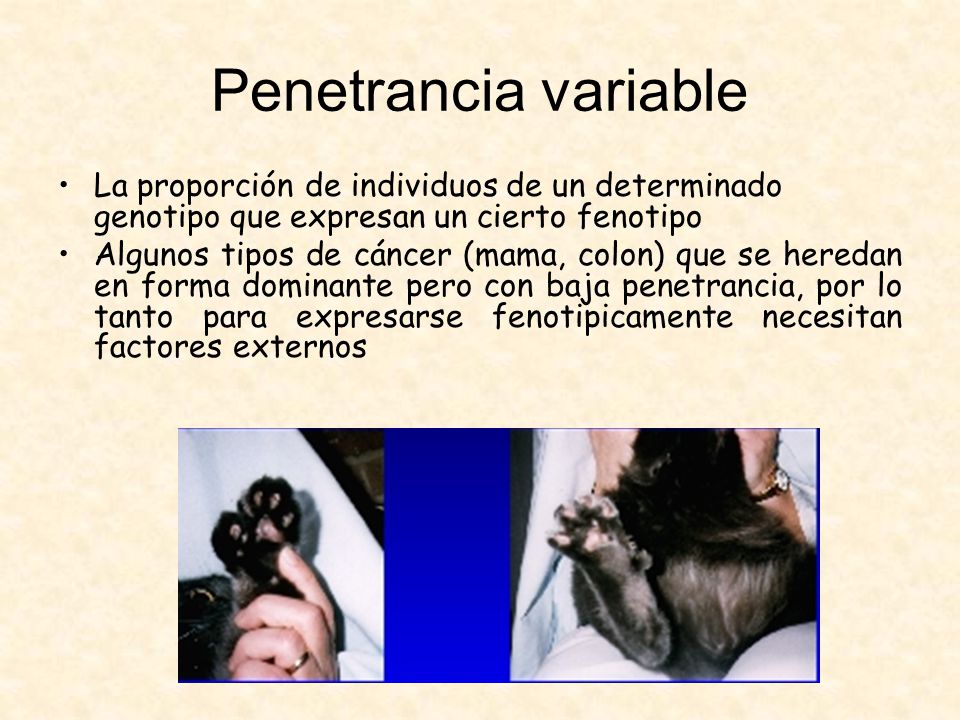 Penetrancia variable

• La proporción de individuos de un determinado genotipo que expresan un cierto fenotipo
• Algunos tipos de cáncer (mama, colon) que se heredan en forma dominante pero con baja penetrancia, por lo tanto para expresarse fenotipicamente necesitan factores externos